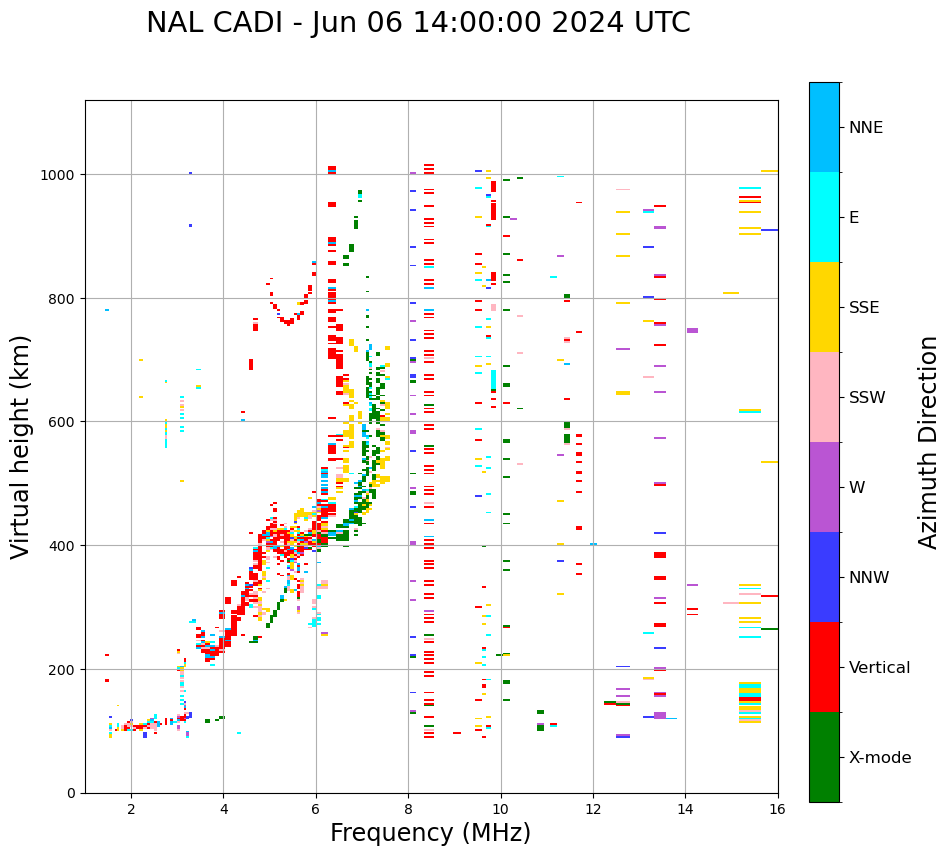 NAL CADI - Jun 06 14:00:00 2024 UTC

Virtual height (km)

1000
800
600
400
200
0

2
4
6
8
10
12
14
16

Frequency (MHz)

NNE
E
SSE
SSW
W
NNW
Vertical
X-mode

Azimuth Direction